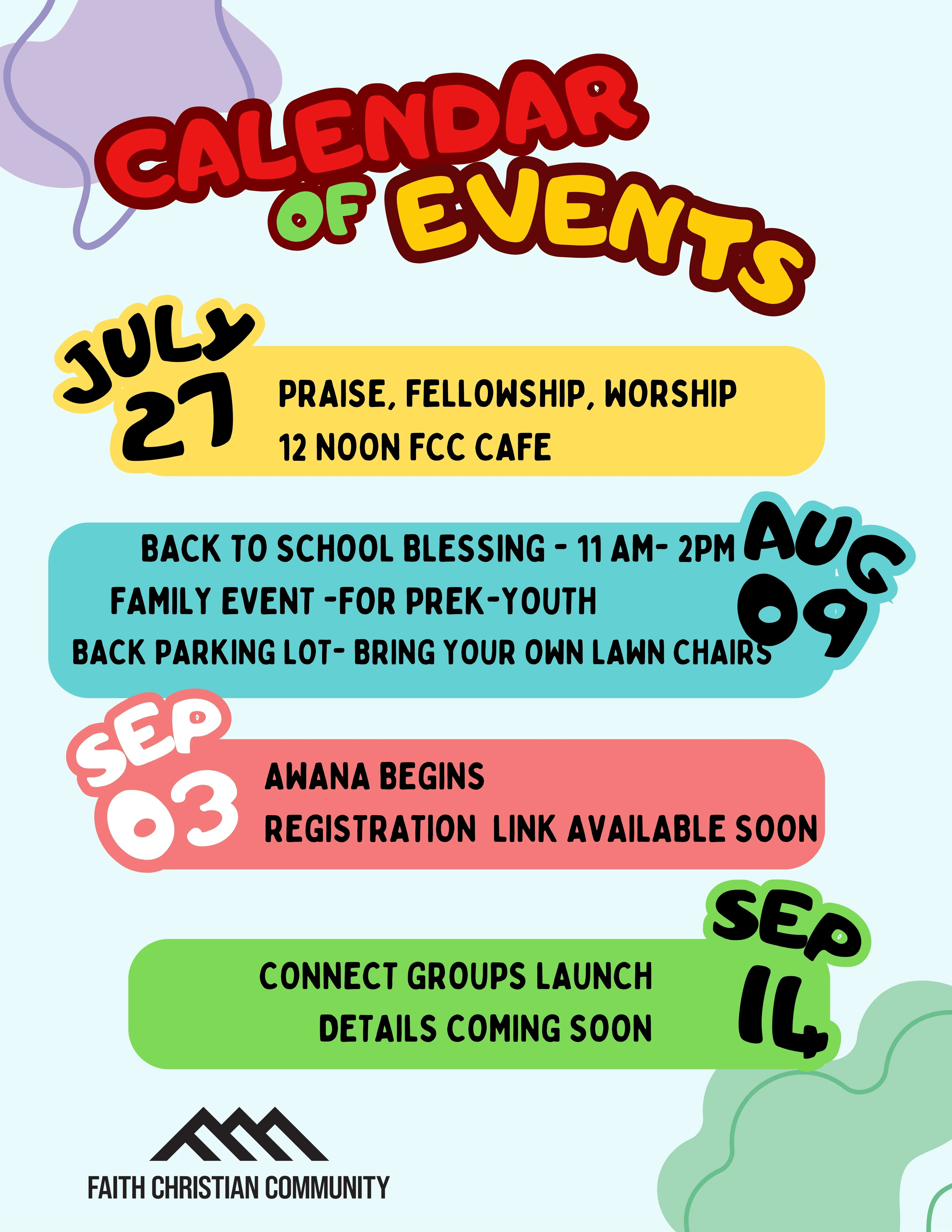 CALENDAR OF EVENTS

JULY 27

PRAISE, FELLOWSHIP, WORSHIP
12 NOON FCC CAFE

AUG 09

BACK TO SCHOOL BLESSING - 11 AM- 2PM
FAMILY EVENT -FOR PREK-YOUTH
BACK PARKING LOT- BRING YOUR OWN LAWN CHAIRS

SEP 03

AWANA BEGINS
REGISTRATION LINK AVAILABLE SOON

SEP 14

CONNECT GROUPS LAUNCH
DETAILS COMING SOON

FAITH CHRISTIAN COMMUNITY